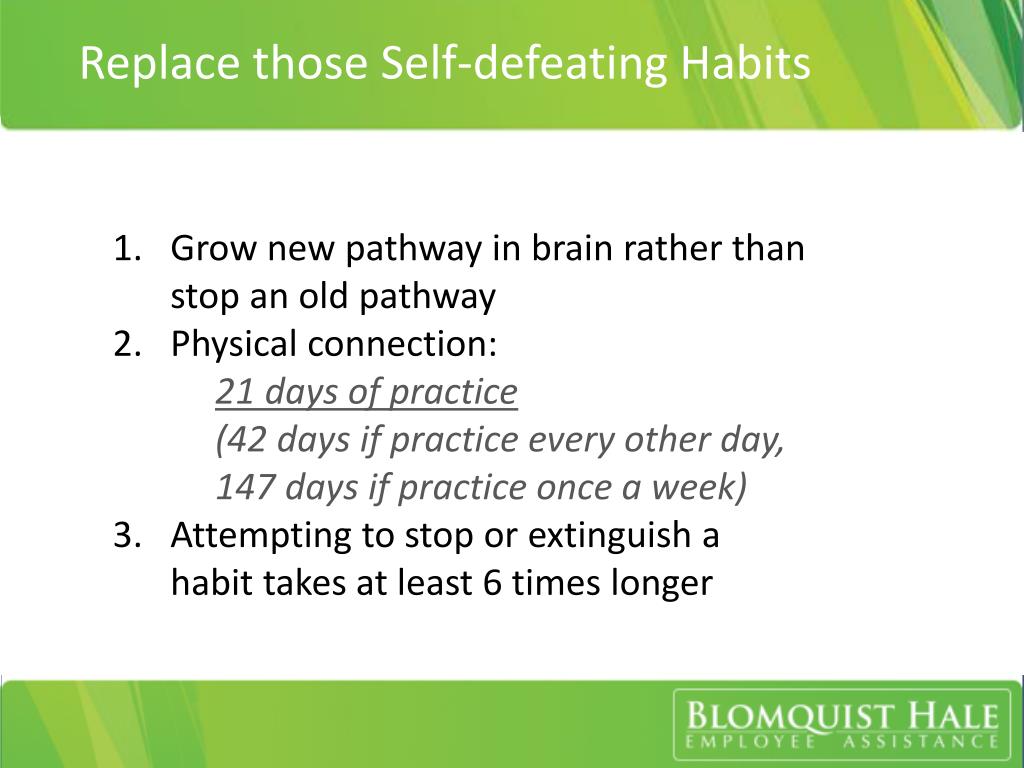 Replace those Self-defeating Habits

1. Grow new pathway in brain rather than stop an old pathway
2. Physical connection:
21 days of practice
(42 days if practice every other day, 147 days if practice once a week)
3. Attempting to stop or extinguish a habit takes at least 6 times longer

BLOMQUIST HALE
EMPLOYEE ASSISTANCE